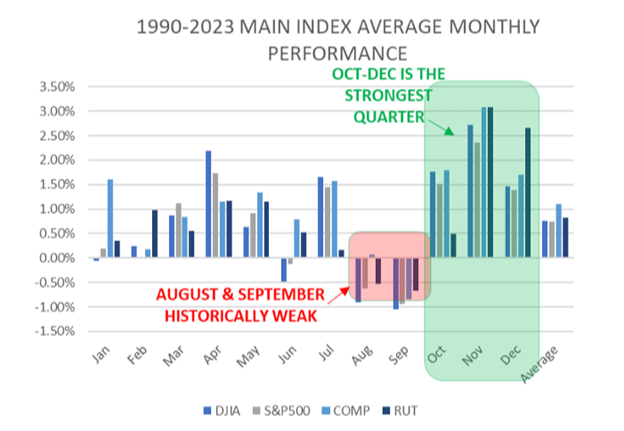 1990-2023 MAIN INDEX AVERAGE MONTHLY PERFORMANCE

OCT-DEC IS THE STRONGEST QUARTER

3.50%
3.00%
2.50%
2.00%
1.50%
1.00%
0.50%
0.00%
-0.50%
-1.00%
-1.50%

AUGUST & SEPTEMBER HISTORICALLY WEAK

Jan
Feb
Mar
Apr
May
Jun
Jul
Aug
Sep
Oct
Nov
Dec
Average

DJIA S&P500 COMP RUT